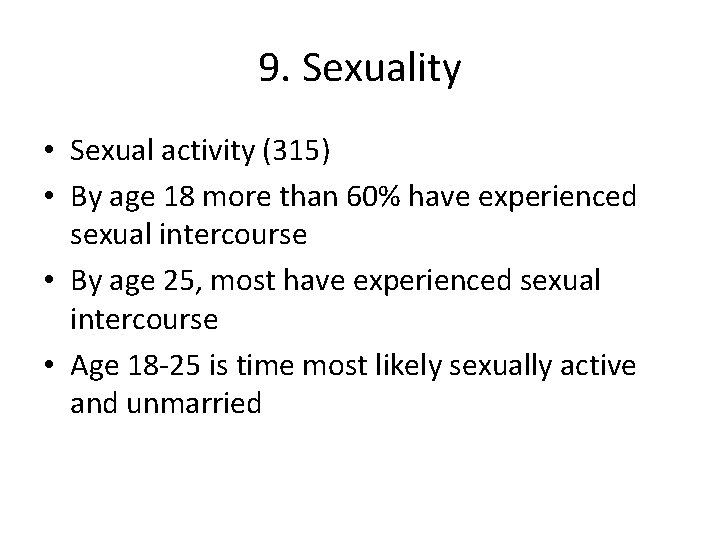 9. Sexuality

• Sexual activity (315)
• By age 18 more than 60% have experienced sexual intercourse
• By age 25, most have experienced sexual intercourse
• Age 18-25 is time most likely sexually active and unmarried